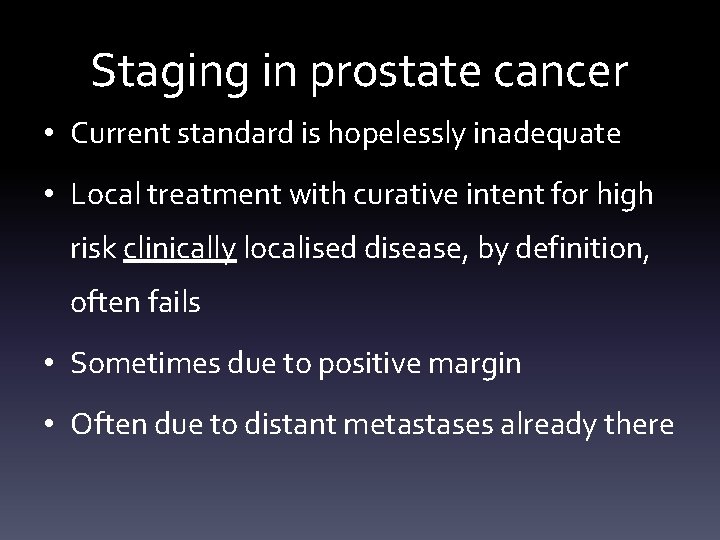 Staging in prostate cancer

• Current standard is hopelessly inadequate

• Local treatment with curative intent for high risk clinically localised disease, by definition, often fails

• Sometimes due to positive margin

• Often due to distant metastases already there